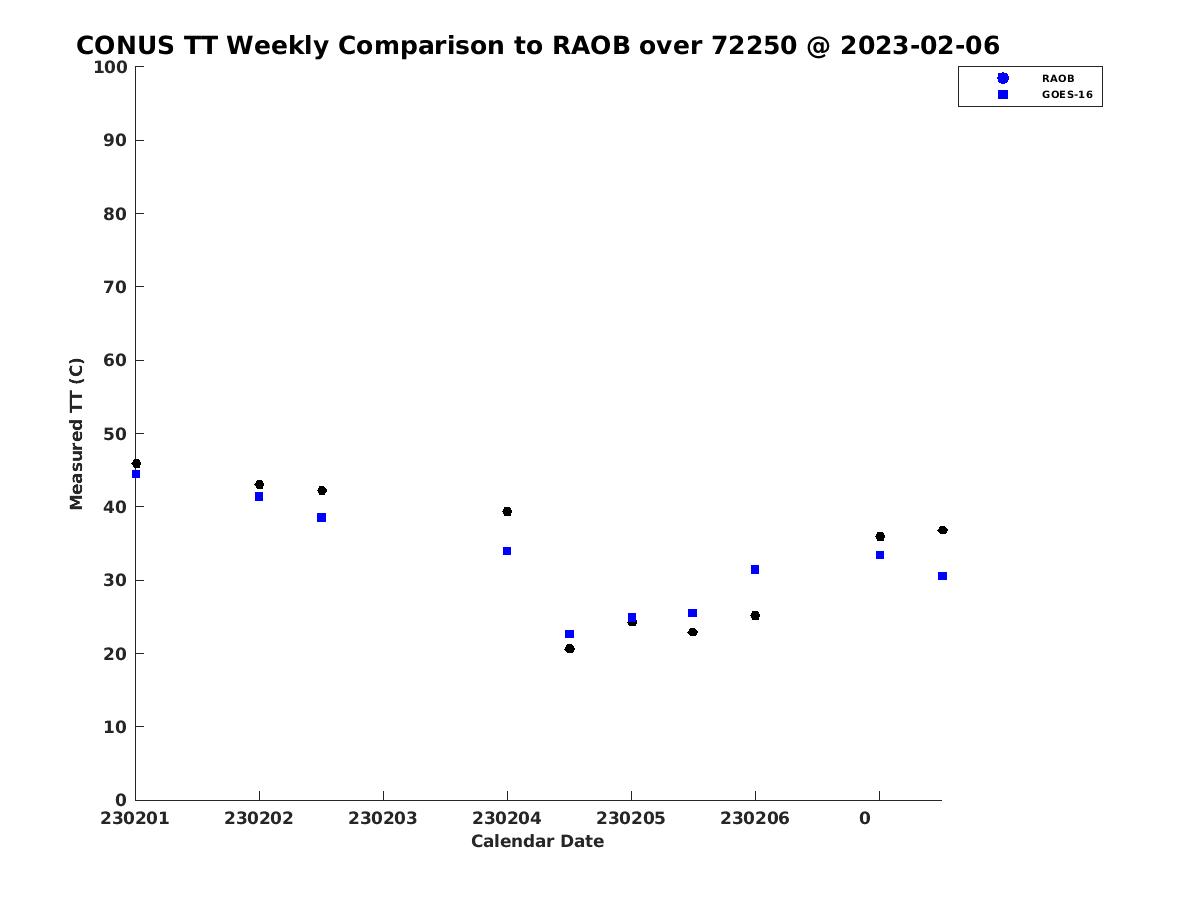 CONUS TT Weekly Comparison to RAOB over 72250 @ 2023-02-06

RAOB
GOES-16

Measured TT (C)

100
90
80
70
60
50
40
30
20
10
0

230201
230202
230203
230204
230205
230206
0

Calendar Date